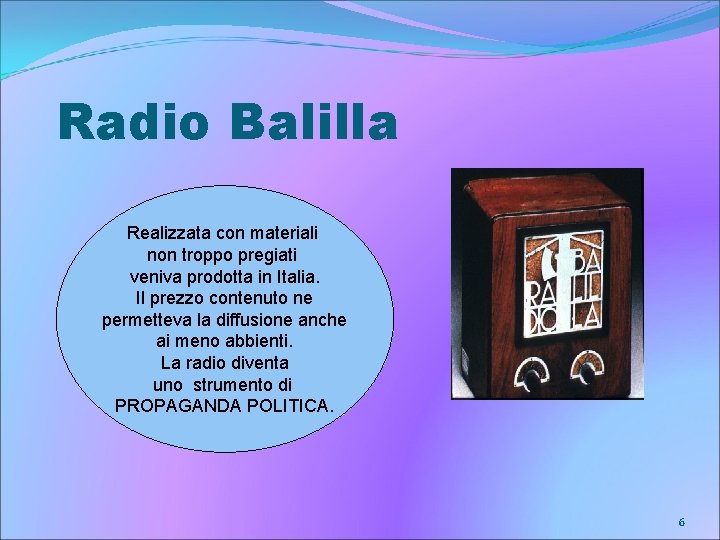 Radio Balilla

Realizzata con materiali non troppo pregiati veniva prodotta in Italia. Il prezzo contenuto ne permetteva la diffusione anche ai meno abbienti. La radio diventa uno strumento di PROPAGANDA POLITICA.

BA RA LIL DIO LA

6